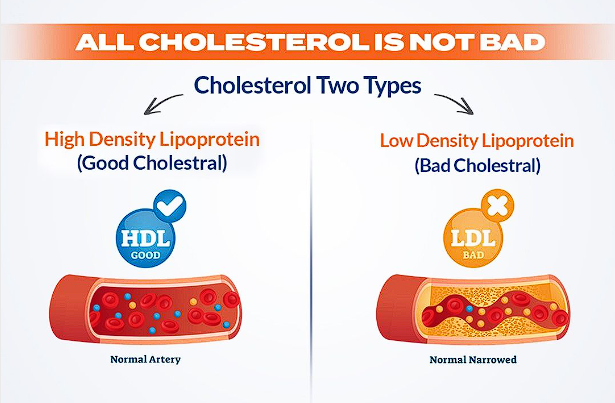 ALL CHOLESTEROL IS NOT BAD

Cholesterol Two Types

High Density Lipoprotein
(Good Cholestral)

HDL
GOOD

Normal Artery

Low Density Lipoprotein
(Bad Cholestral)

LDL
BAD

Normal Narrowed